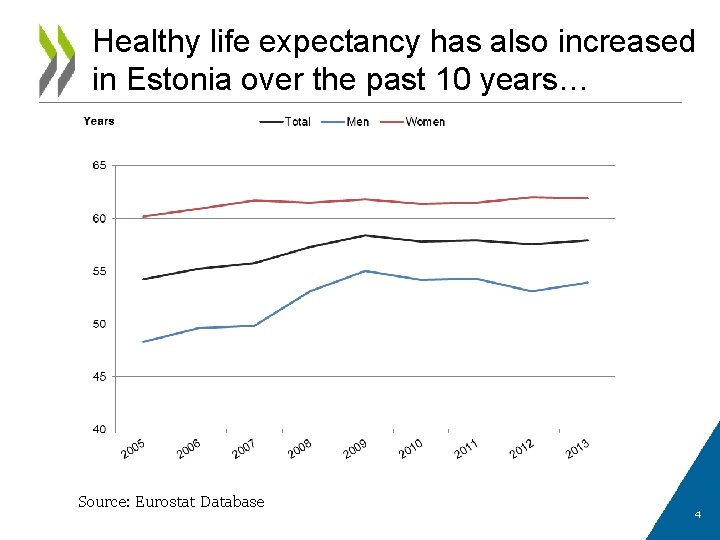 Healthy life expectancy has also increased in Estonia over the past 10 years…

Years

Total Men Women

65
60
55
50
45
40

2005 2006 2007 2008 2009 2010 2011 2012 2013

Source: Eurostat Database

4